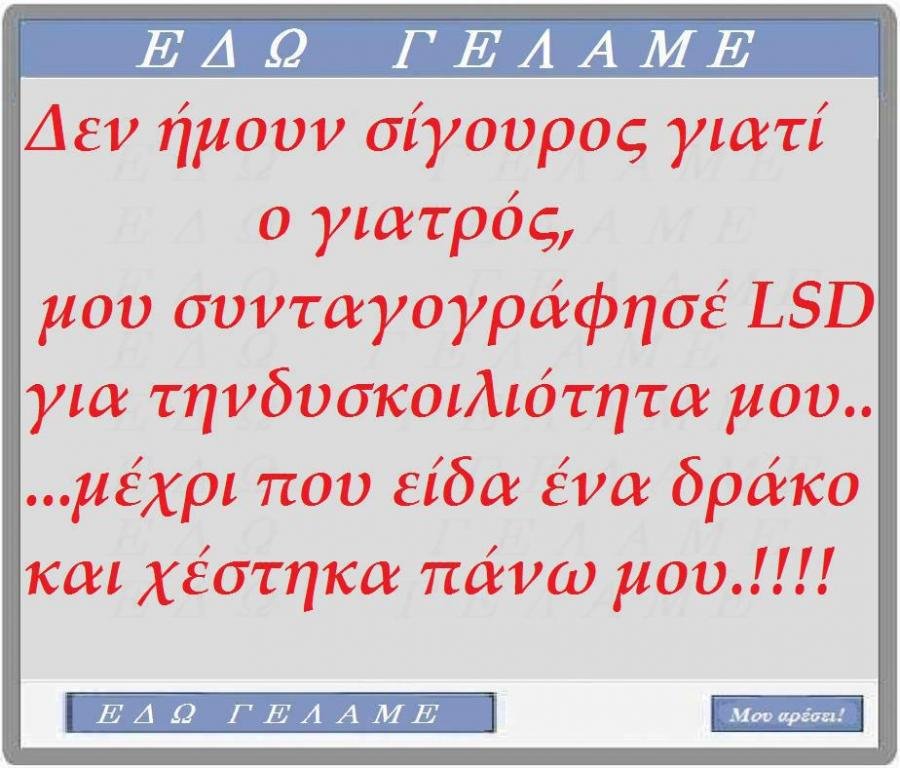 ΕΔΩ ΓΕΛΑΜΕ

Δεν ήμουν σίγουρος γιατί ο γιατρός, μου συνταγογράφησέ LSD για τηνδυσκοιλιότητα μου..
...μέχρι που είδα ένα δράκο και χέστηκα πάνω μου.!!!!

ΕΔΩ ΓΕΛΑΜΕ

Μου αρέσει!